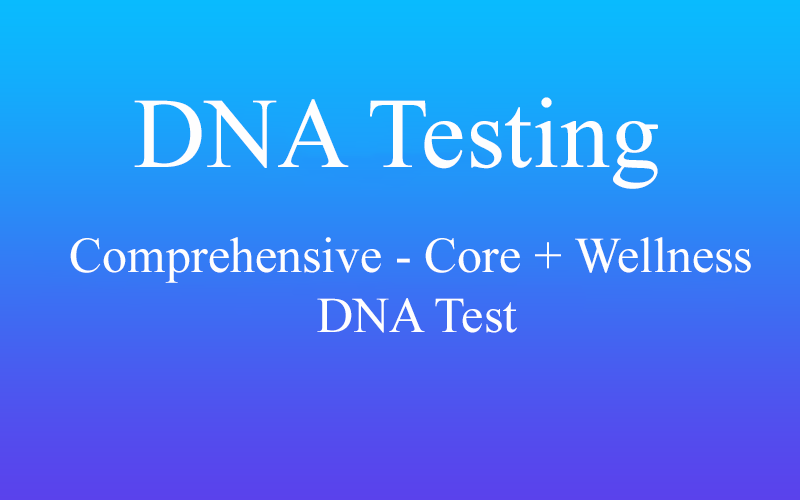 DNA Testing

Comprehensive - Core + Wellness DNA Test